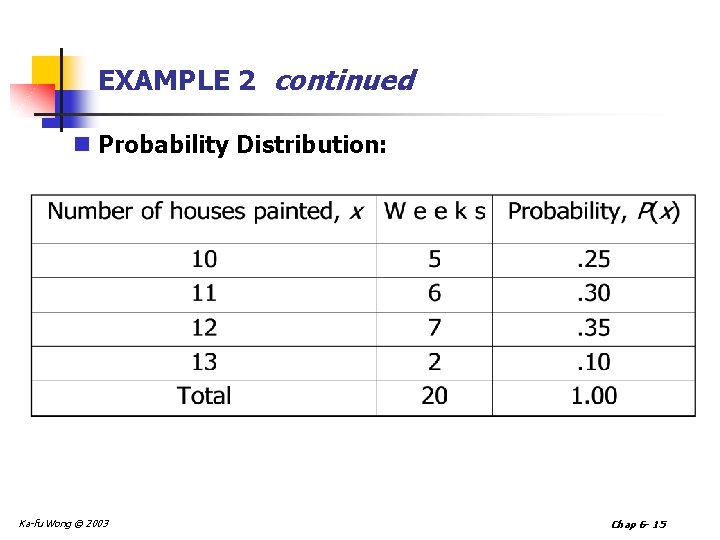 EXAMPLE 2 continued

Probability Distribution:

| Number of houses painted, $x$ | W e e k s | Probability, $P(x)$ |
|---|---|---|
| 10 | 5 | .25 |
| 11 | 6 | .30 |
| 12 | 7 | .35 |
| 13 | 2 | .10 |
| Total | 20 | 1.00 |

Ka-fu Wong © 2003

Chap 6- 15